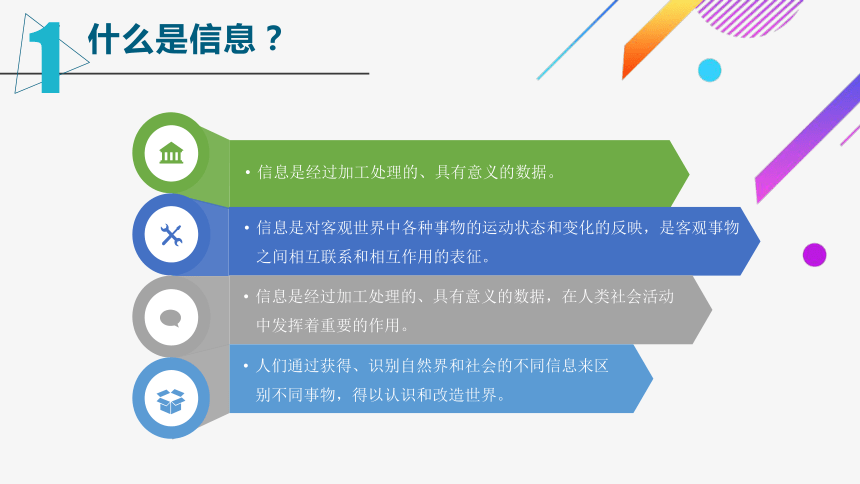 1 什么是信息？

• 信息是经过加工处理的、具有意义的数据。

• 信息是对客观世界中各种事物的运动状态和变化的反映，是客观事物之间相互联系和相互作用的表征。

• 信息是经过加工处理的、具有意义的数据，在人类社会活动中发挥着重要的作用。

• 人们通过获得、识别自然界和社会的不同信息来区别不同事物，得以认识和改造世界。